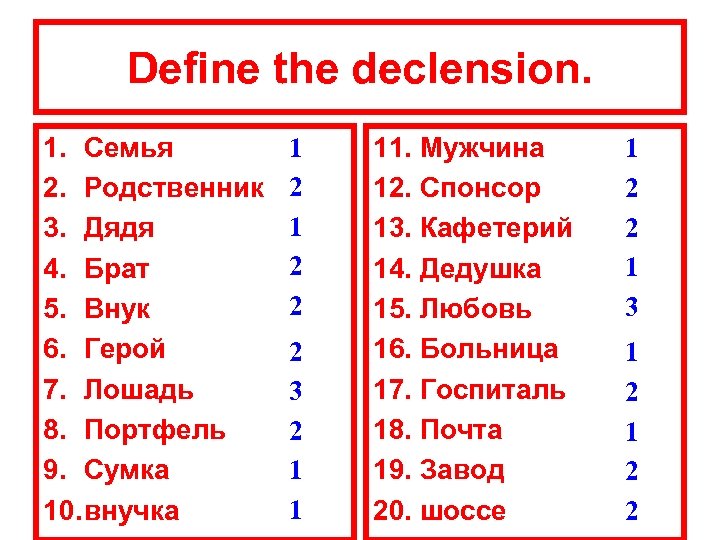 Define the declension.

1. Семья 1
2. Родственник 2
3. Дядя 1
4. Брат 2
5. Внук 2
6. Герой 2
7. Лошадь 3
8. Портфель 2
9. Сумка 1
10. внучка 1

11. Мужчина 1
12. Спонсор 2
13. Кафетерий 2
14. Дедушка 1
15. Любовь 3
16. Больница 1
17. Госпиталь 2
18. Почта 1
19. Завод 2
20. шоссе 2